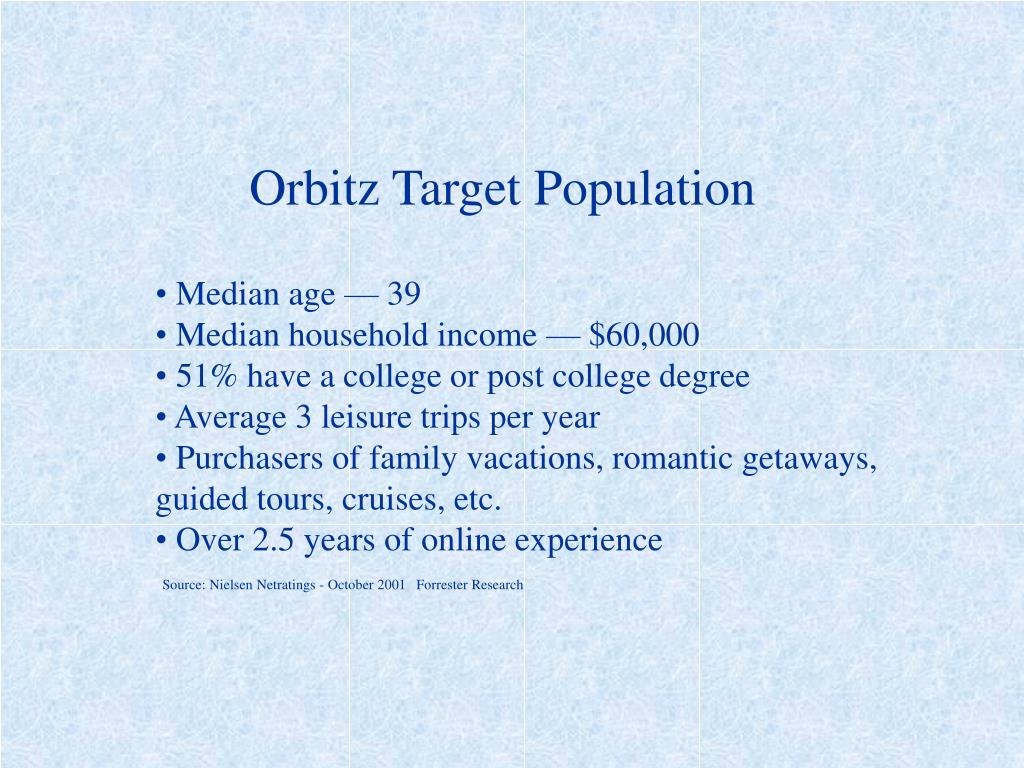 Orbitz Target Population

• Median age — 39
• Median household income — \$60,000
• 51% have a college or post college degree
• Average 3 leisure trips per year
• Purchasers of family vacations, romantic getaways, guided tours, cruises, etc.
• Over 2.5 years of online experience

Source: Nielsen Netratings - October 2001 Forrester Research